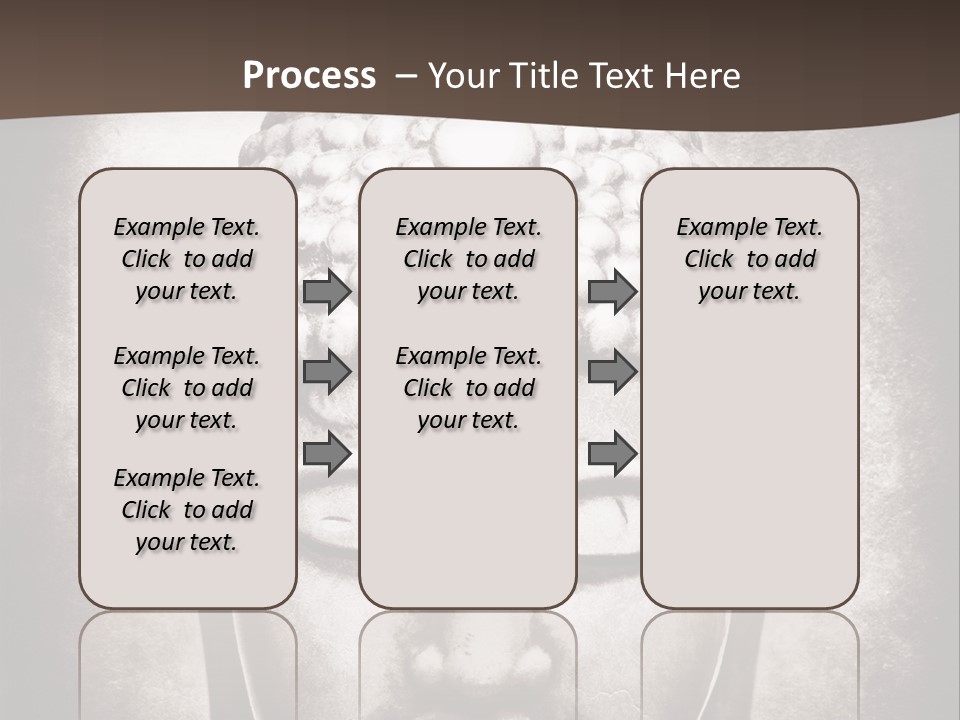 Process – Your Title Text Here

Example Text. Click to add your text.

Example Text. Click to add your text.

Example Text. Click to add your text.

Example Text. Click to add your text.

Example Text. Click to add your text.

Example Text. Click to add your text.